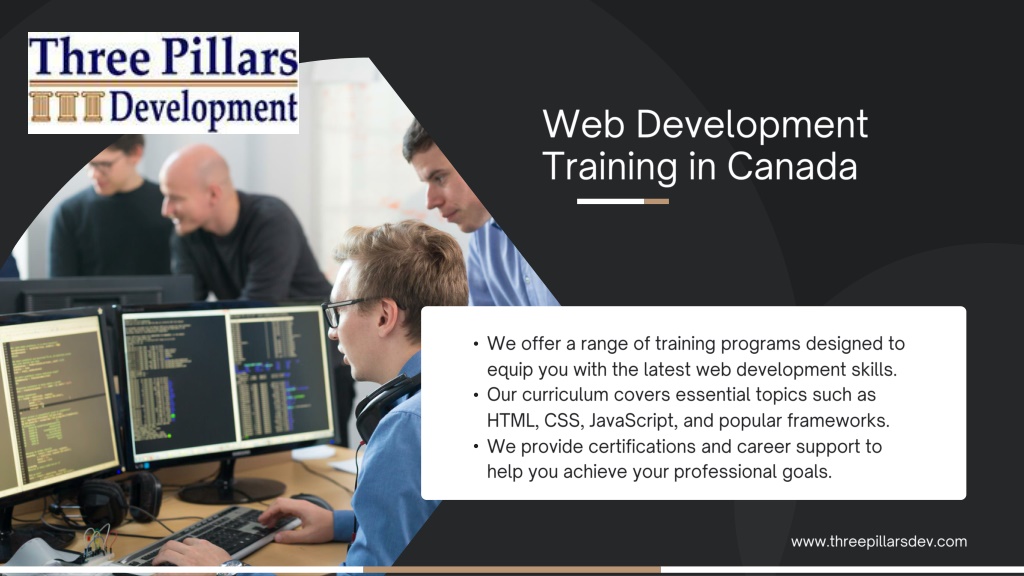 Three Pillars
Development

Web Development Training in Canada

• We offer a range of training programs designed to equip you with the latest web development skills.
• Our curriculum covers essential topics such as HTML, CSS, JavaScript, and popular frameworks.
• We provide certifications and career support to help you achieve your professional goals.

www.threepillarsdev.com